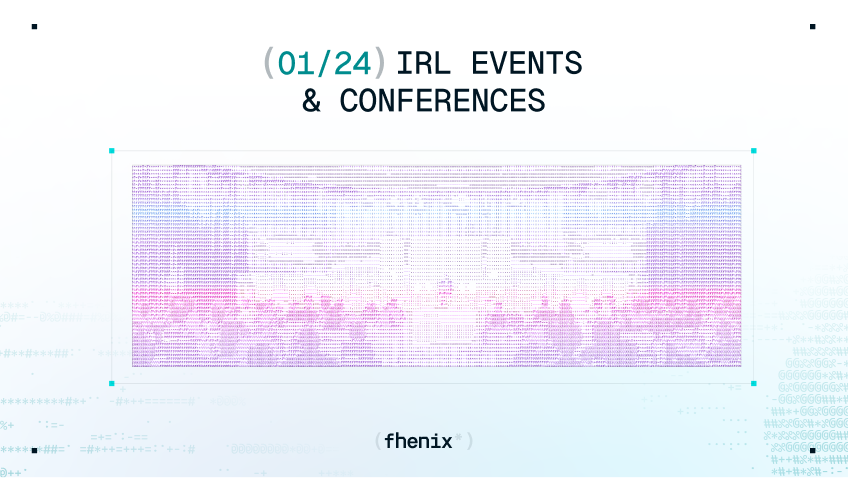 (01/24) IRL EVENTS
& CONFERENCES

(fhenix*)